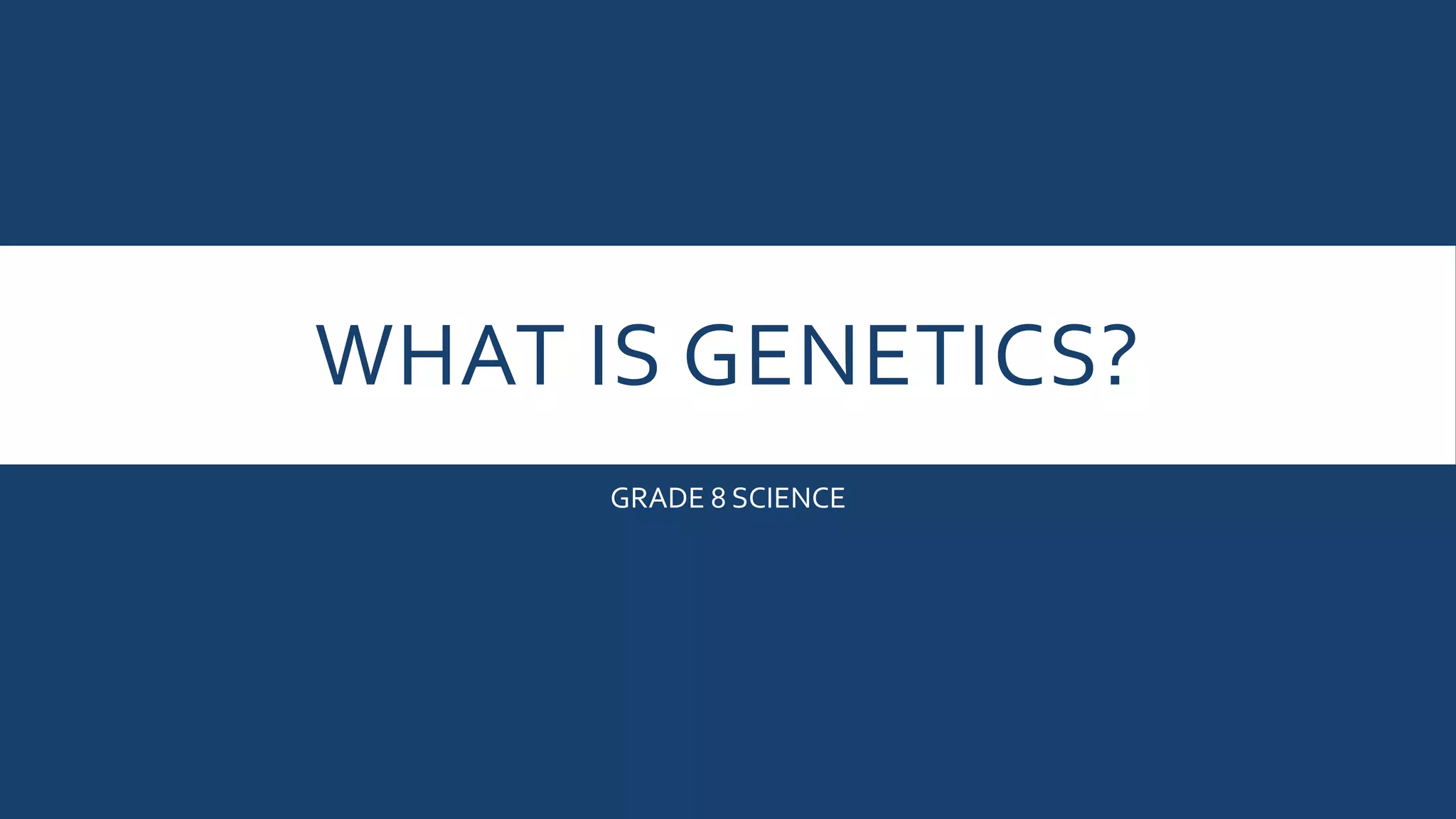 WHAT IS GENETICS?

GRADE 8 SCIENCE